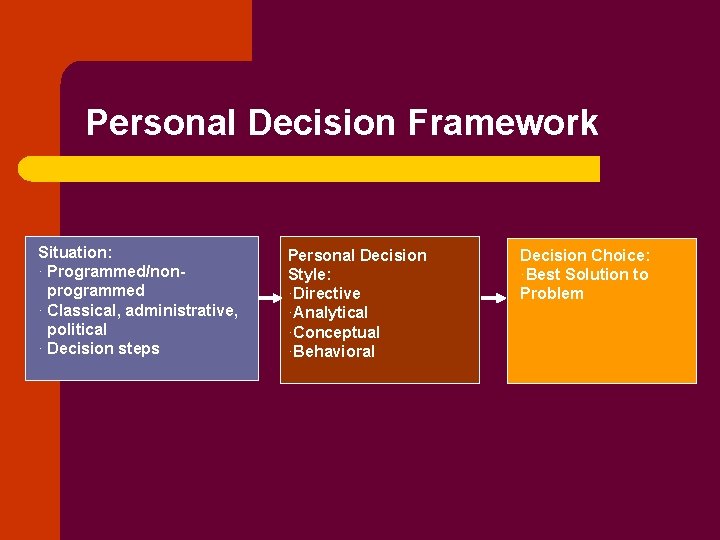 Personal Decision Framework

Situation:
· Programmed/non-programmed
· Classical, administrative, political
· Decision steps

Personal Decision Style:
·Directive
·Analytical
·Conceptual
·Behavioral

Decision Choice:
Best Solution to Problem